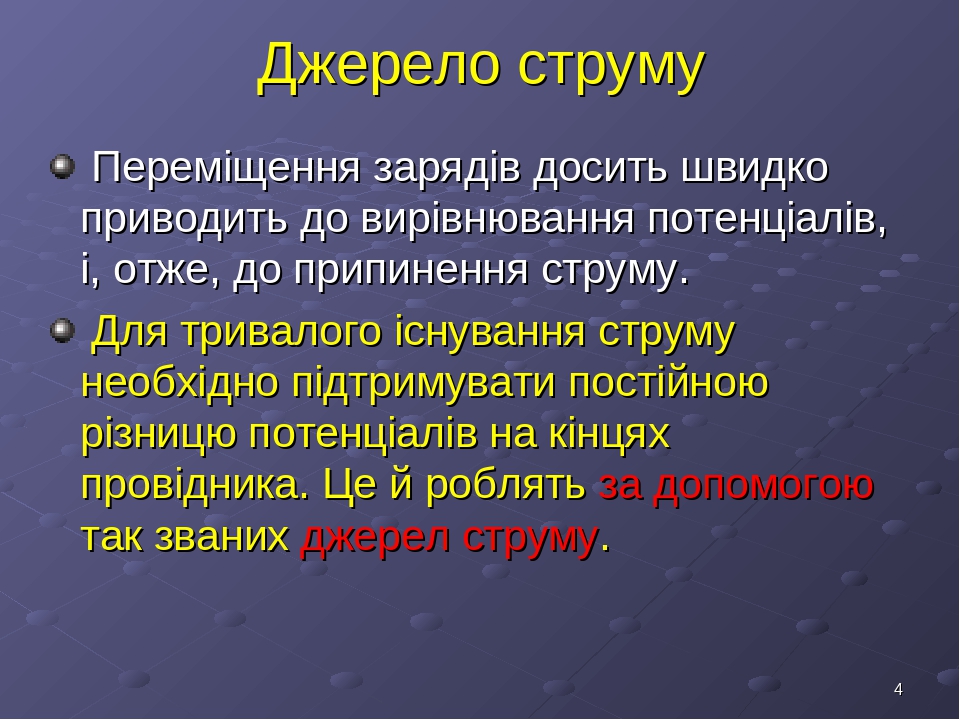 Джерело струму

Переміщення зарядів досить швидко приводить до вирівнювання потенціалів, і, отже, до припинення струму.

Для тривалого існування струму необхідно підтримувати постійною різницю потенціалів на кінцях провідника. Це й роблять за допомогою так званих джерел струму.

4